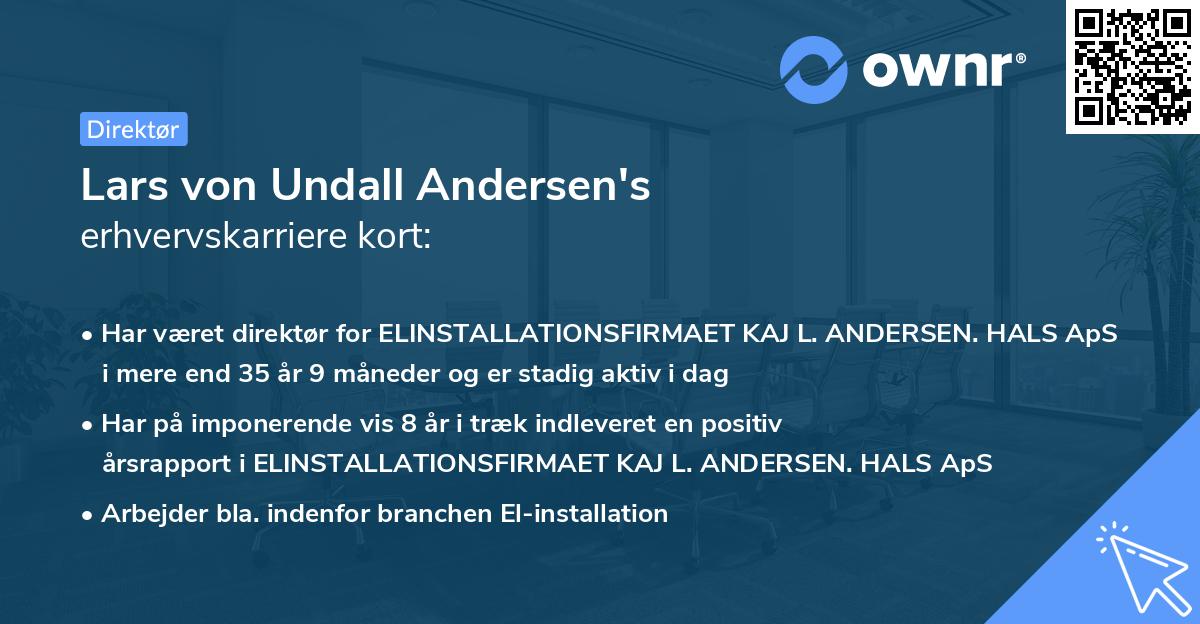 ownr®

Direktør

Lars von Undall Andersen's
erhvervskarriere kort:

• Har været direktør for ELINSTALLATIONSFIRMAET KAJ L. ANDERSEN. HALS ApS i mere end 35 år 9 måneder og er stadig aktiv i dag

• Har på imponerende vis 8 år i træk indleveret en positiv årsrapport i ELINSTALLATIONSFIRMAET KAJ L. ANDERSEN. HALS ApS

• Arbejder bla. indenfor branchen El-installation